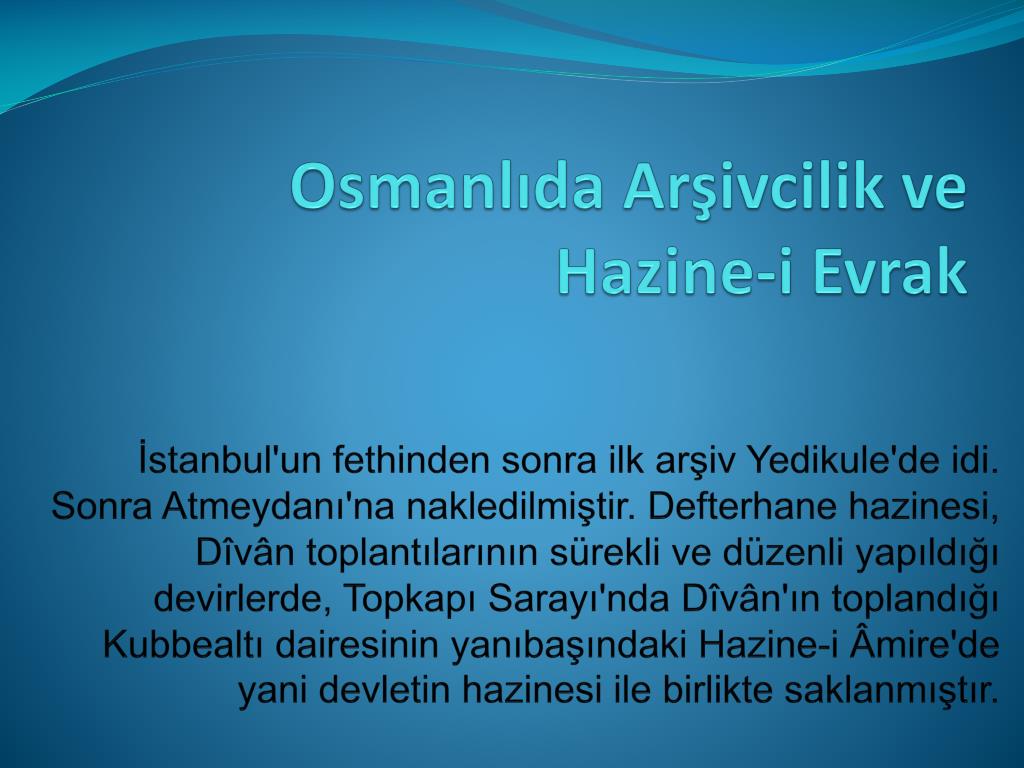 Osmanlıda Arşivcilik ve Hazine-i Evrak

İstanbul'un fethinden sonra ilk arşiv Yedikule'de idi. Sonra Atmeydanı'na nakledilmiştir. Defterhane hazinesi, Dîvân toplantılarının sürekli ve düzenli yapıldığı devirlerde, Topkapı Sarayı'nda Dîvân'ın toplandığı Kubbealtı dairesinin yanıbaşındaki Hazine-i Âmire'de yani devletin hazinesi ile birlikte saklanmıştır.